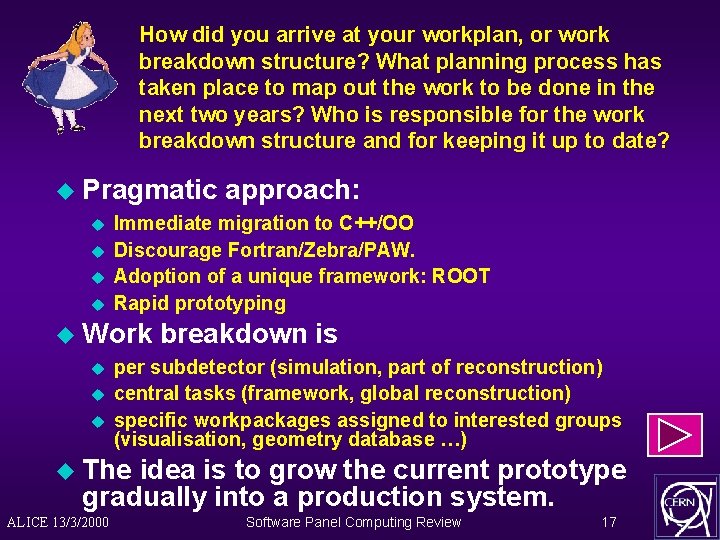 How did you arrive at your workplan, or work breakdown structure? What planning process has taken place to map out the work to be done in the next two years? Who is responsible for the work breakdown structure and for keeping it up to date?

• Pragmatic approach:
• Immediate migration to C++/OO
• Discourage Fortran/Zebra/PAW.
• Adoption of a unique framework: ROOT
• Rapid prototyping

• Work breakdown is
• per subdetector (simulation, part of reconstruction)
• central tasks (framework, global reconstruction)
• specific workpackages assigned to interested groups (visualisation, geometry database ...)

• The idea is to grow the current prototype gradually into a production system.

ALICE 13/3/2000 Software Panel Computing Review 17

CERN